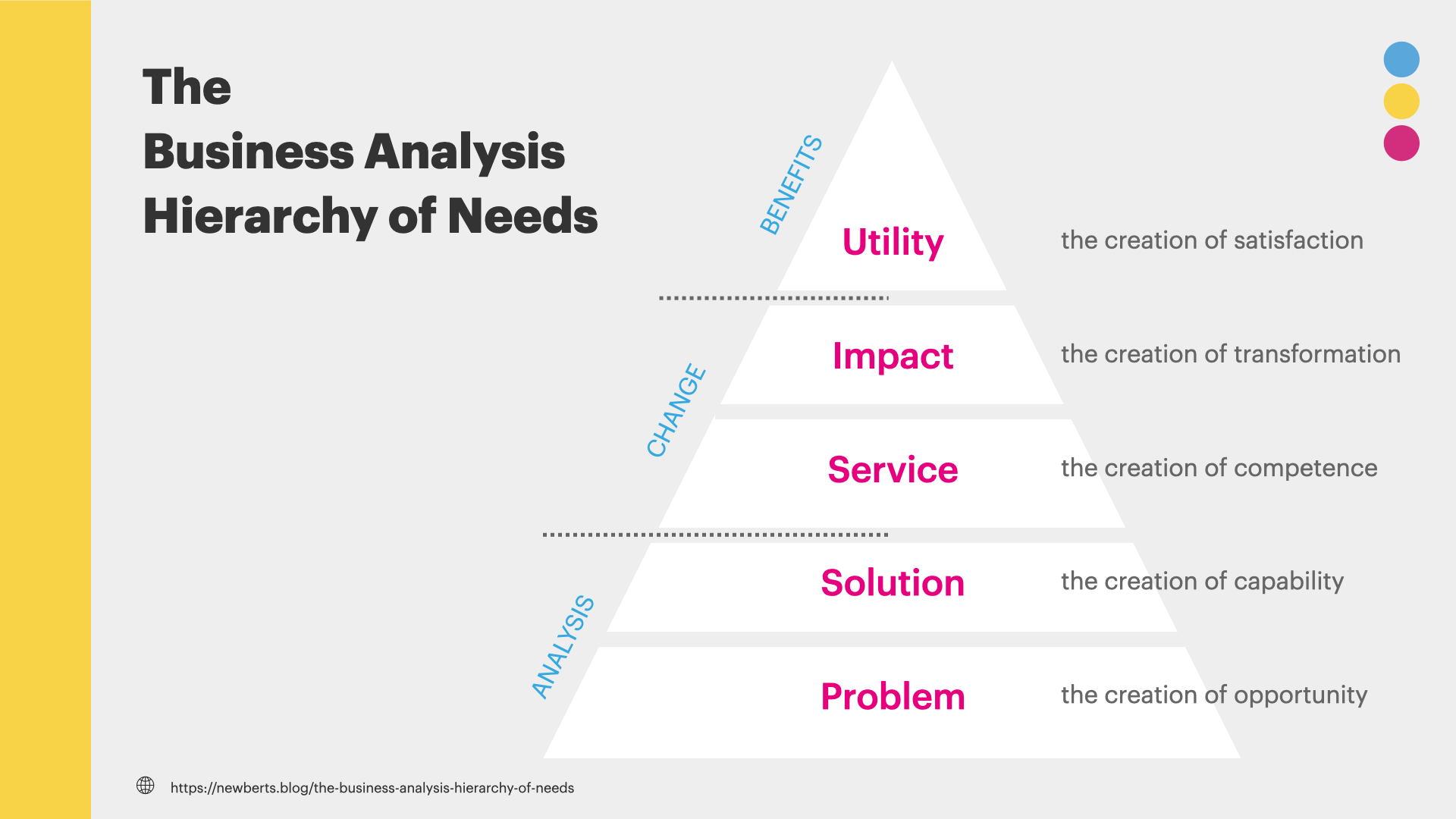 The Business Analysis Hierarchy of Needs

BENEFITS

Utility

the creation of satisfaction

CHANGE

Impact

the creation of transformation

Service

the creation of competence

ANALYSIS

Solution

the creation of capability

Problem

the creation of opportunity

https://newberts.blog/the-business-analysis-hierarchy-of-needs